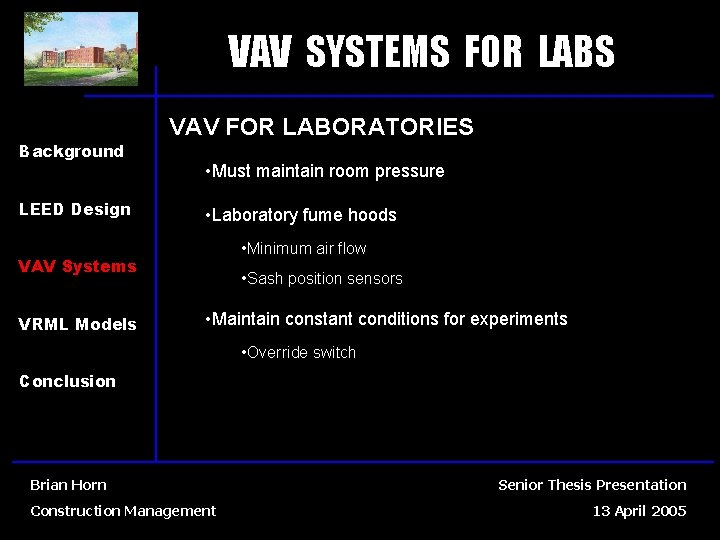 VAV SYSTEMS FOR LABS

Background

LEED Design

VAV Systems

VRML Models

Conclusion

VAV FOR LABORATORIES

•Must maintain room pressure

•Laboratory fume hoods

•Minimum air flow

•Sash position sensors

•Maintain constant conditions for experiments

•Override switch

Brian Horn

Construction Management

Senior Thesis Presentation

13 April 2005